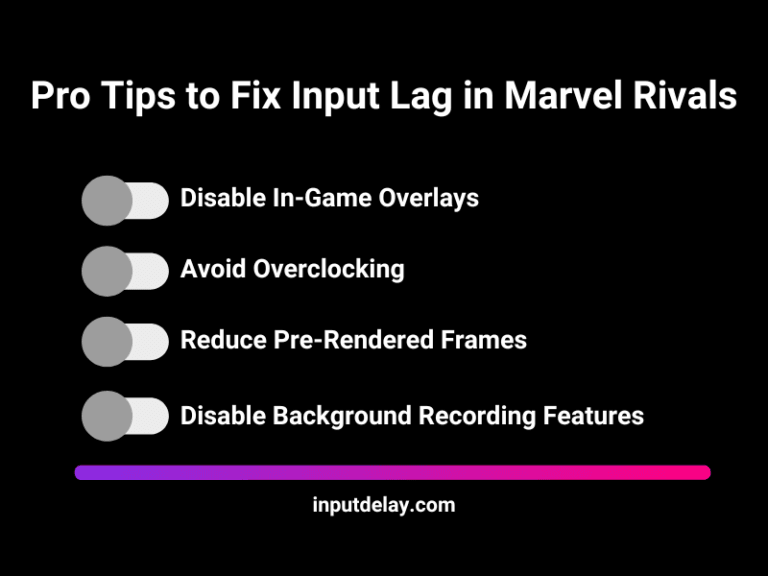 Pro Tips to Fix Input Lag in Marvel Rivals

Disable In-Game Overlays

Avoid Overclocking

Reduce Pre-Rendered Frames

Disable Background Recording Features

inputdelay.com